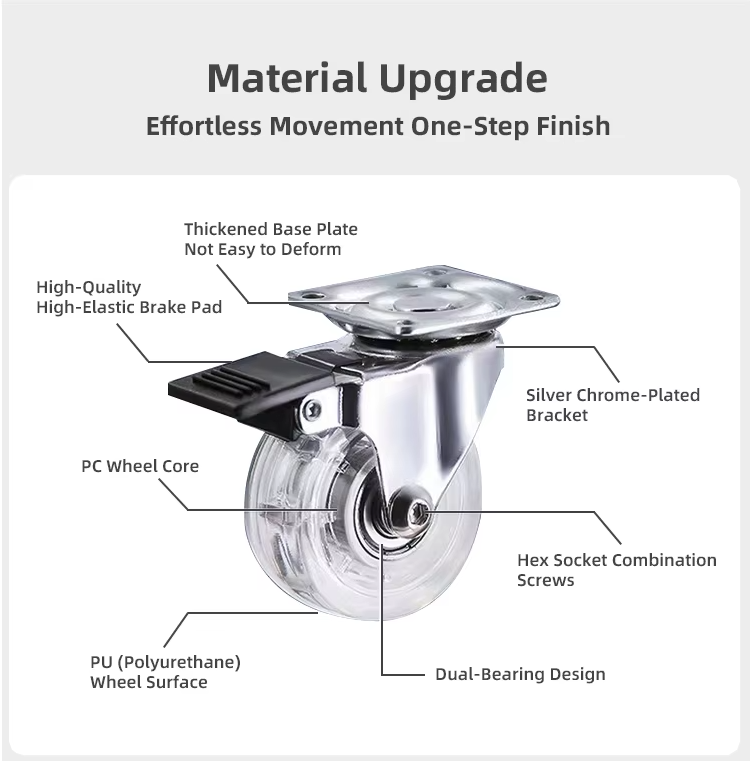 Material Upgrade
Effortless Movement One-Step Finish

Thickened Base Plate
Not Easy to Deform

High-Quality
High-Elastic Brake Pad

Silver Chrome-Plated
Bracket

PC Wheel Core

Hex Socket Combination
Screws

PU (Polyurethane)
Wheel Surface

Dual-Bearing Design